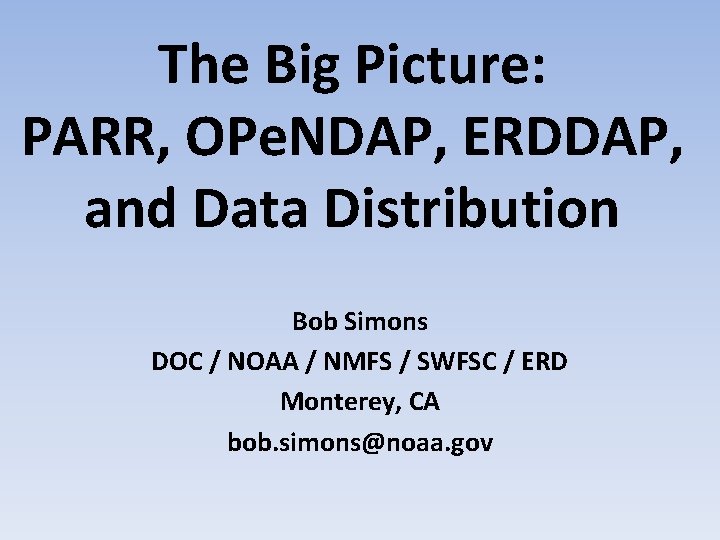 The Big Picture:
PARR, OPeNDAP, ERDDAP, and Data Distribution

Bob Simons
DOC / NOAA / NMFS / SWFSC / ERD
Monterey, CA
bob.simons@noaa.gov